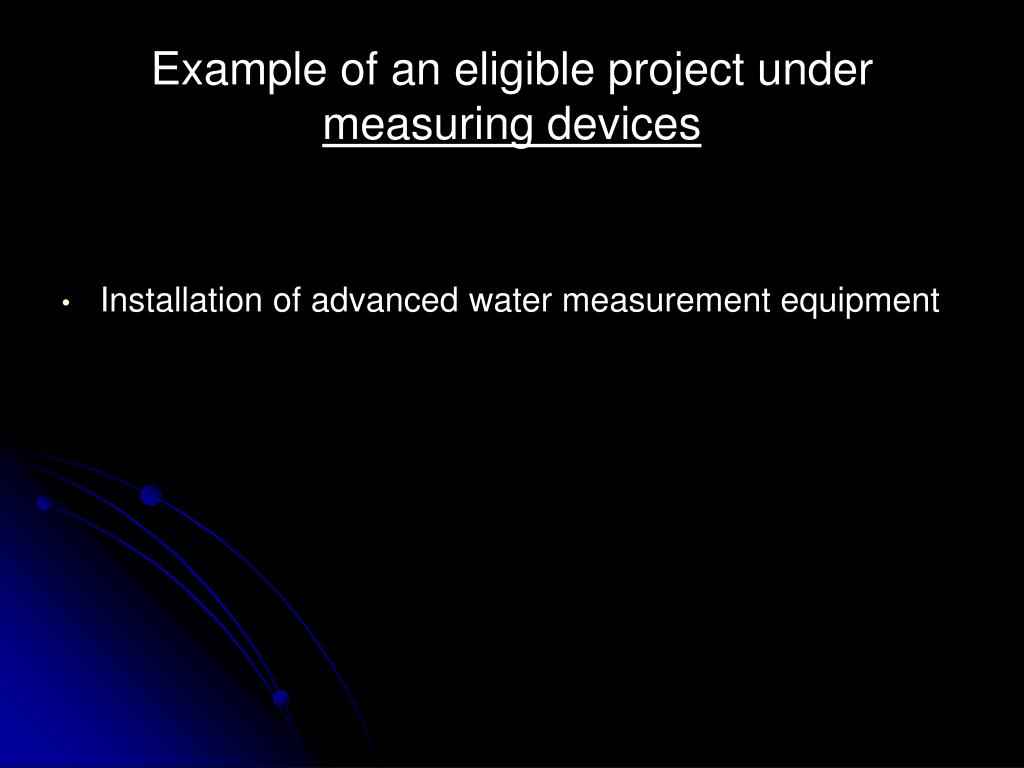 Example of an eligible project under measuring devices

• Installation of advanced water measurement equipment